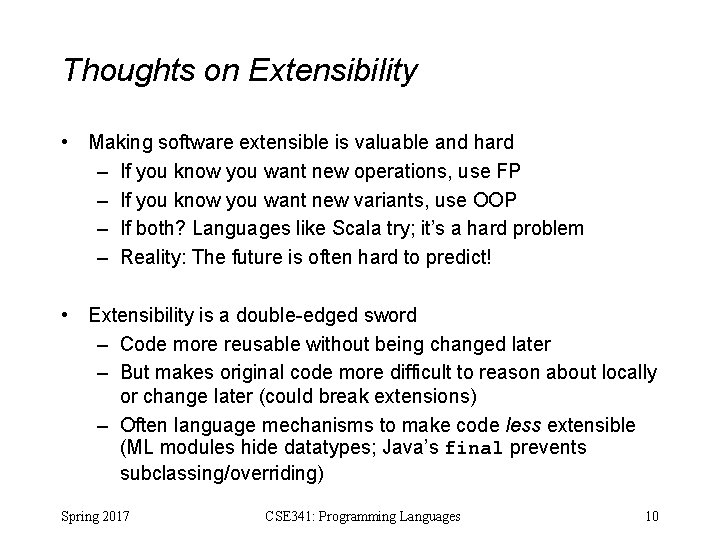 Thoughts on Extensibility

• Making software extensible is valuable and hard
 – If you know you want new operations, use FP
 – If you know you want new variants, use OOP
 – If both? Languages like Scala try; it's a hard problem
 – Reality: The future is often hard to predict!

• Extensibility is a double-edged sword
 – Code more reusable without being changed later
 – But makes original code more difficult to reason about locally or change later (could break extensions)
 – Often language mechanisms to make code less extensible (ML modules hide datatypes; Java's final prevents subclassing/overriding)

Spring 2017 CSE341: Programming Languages 10